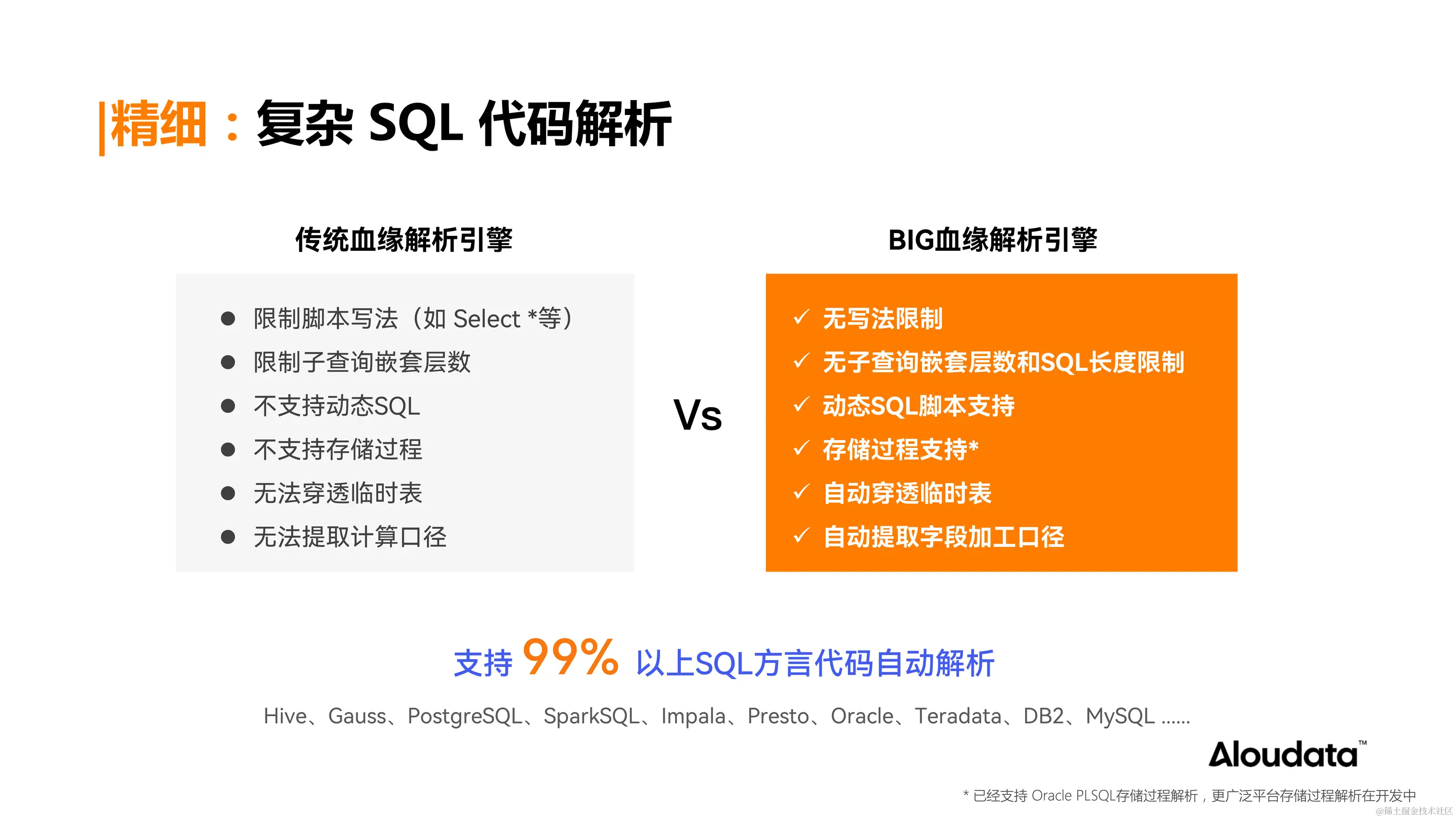 |精细：复杂 SQL 代码解析

传统血缘解析引擎

● 限制脚本写法（如 Select *等）
● 限制子查询嵌套层数
● 不支持动态SQL
● 不支持存储过程
● 无法穿透临时表
● 无法提取计算口径

Vs

BIG血缘解析引擎

✓ 无写法限制
✓ 无子查询嵌套层数和SQL长度限制
✓ 动态SQL脚本支持
✓ 存储过程支持*
✓ 自动穿透临时表
✓ 自动提取字段加工口径

支持 99% 以上SQL方言代码自动解析

Hive、Gauss、PostgreSQL、SparkSQL、Impala、Presto、Oracle、Teradata、DB2、MySQL ......

Aloudata™

* 已经支持 Oracle PLSQL存储过程解析，更广泛平台存储过程解析在开发中

@稀土掘金技术社区